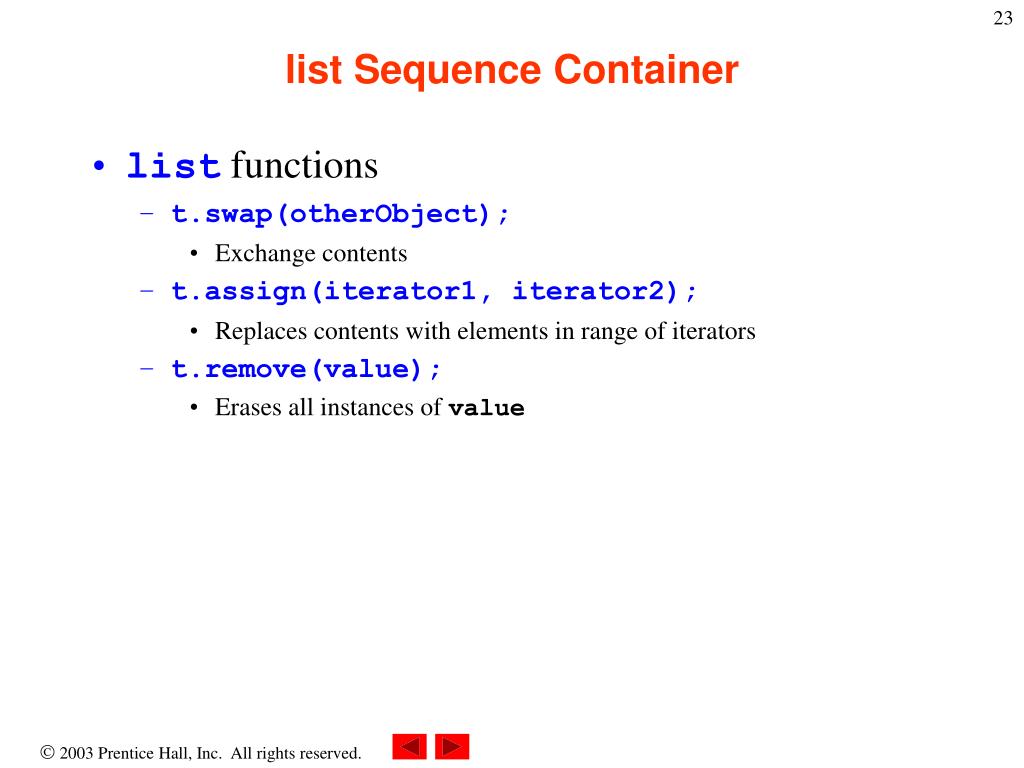 23

list Sequence Container

• list functions
– t.swap(otherObject);
• Exchange contents
– t.assign(iterator1, iterator2);
• Replaces contents with elements in range of iterators
– t.remove(value);
• Erases all instances of value

© 2003 Prentice Hall, Inc. All rights reserved.